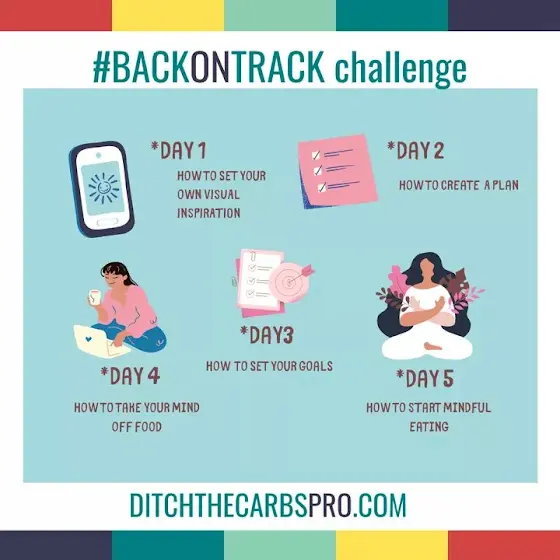 #BACKONTRACK challenge

*DAY 1
HOW TO SET YOUR OWN VISUAL INSPIRATION

*DAY 2
HOW TO CREATE A PLAN

*DAY3
HOW TO SET YOUR GOALS

*DAY 4
HOW TO TAKE YOUR MIND OFF FOOD

*DAY 5
HOW TO START MINDFUL EATING

DITCHTHECARBSPRO.COM